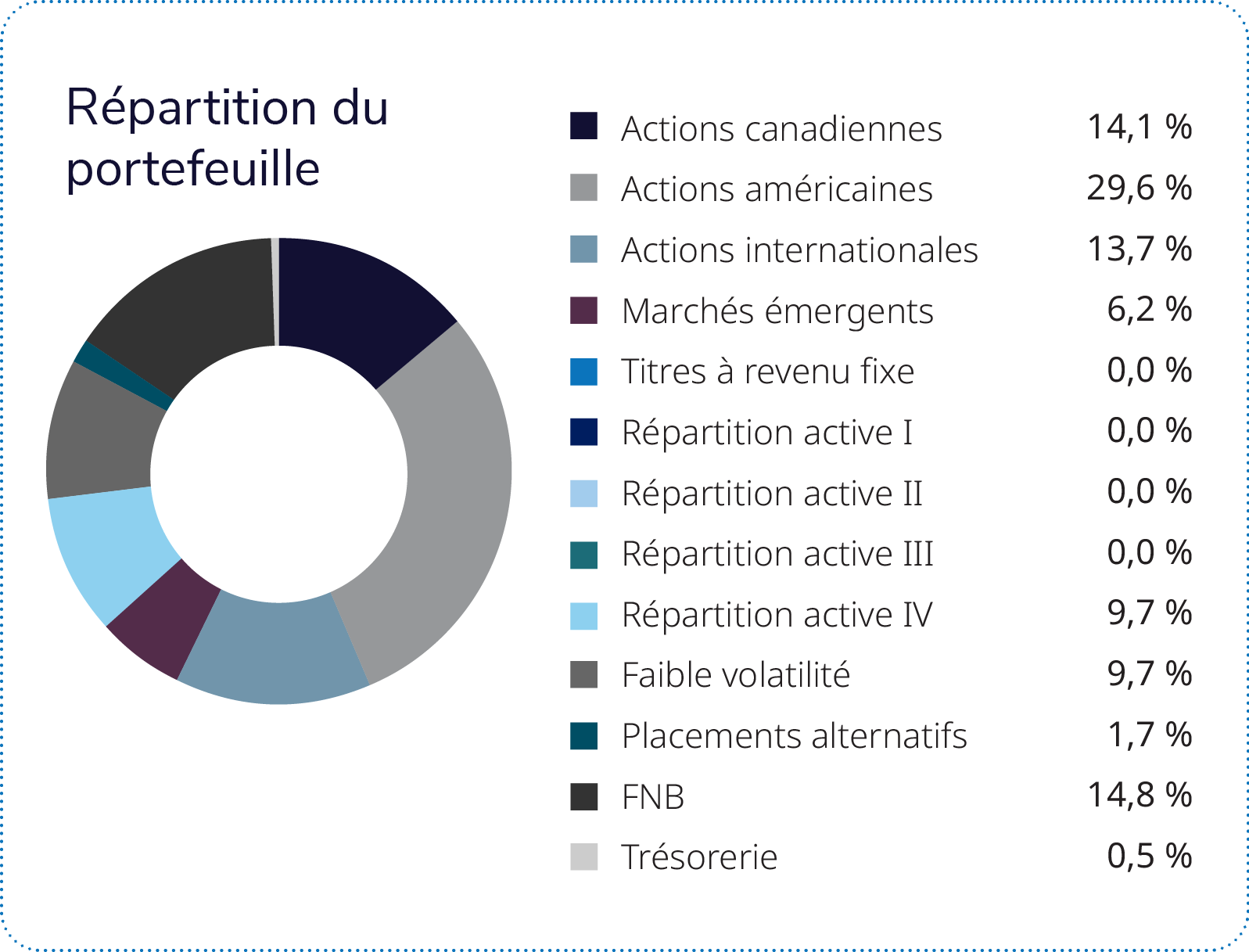 Répartition du portefeuille

| | |
|---|---|
| Actions canadiennes | 14,1 % |
| Actions américaines | 29,6 % |
| Actions internationales | 13,7 % |
| Marchés émergents | 6,2 % |
| Titres à revenu fixe | 0,0 % |
| Répartition active I | 0,0 % |
| Répartition active II | 0,0 % |
| Répartition active III | 0,0 % |
| Répartition active IV | 9,7 % |
| Faible volatilité | 9,7 % |
| Placements alternatifs | 1,7 % |
| FNB | 14,8 % |
| Trésorerie | 0,5 % |